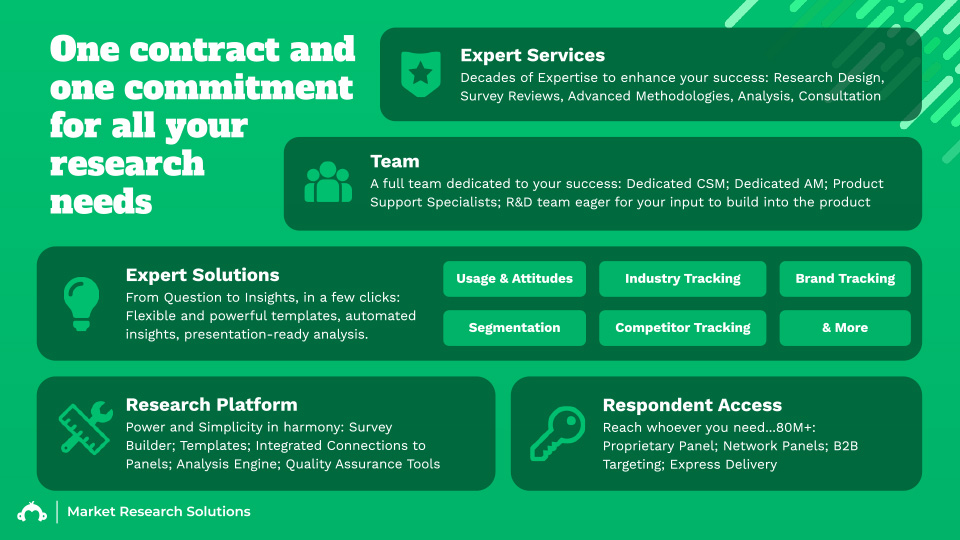 One contract and one commitment for all your research needs

Expert Services
Decades of Expertise to enhance your success: Research Design, Survey Reviews, Advanced Methodologies, Analysis, Consultation

Team
A full team dedicated to your success: Dedicated CSM; Dedicated AM; Product Support Specialists; R&D team eager for your input to build into the product

Expert Solutions
From Question to Insights, in a few clicks: Flexible and powerful templates, automated insights, presentation-ready analysis.

Usage & Attitudes

Industry Tracking

Brand Tracking

Segmentation

Competitor Tracking

& More

Research Platform
Power and Simplicity in harmony: Survey Builder; Templates; Integrated Connections to Panels; Analysis Engine; Quality Assurance Tools

Respondent Access
Reach whoever you need...80M+: Proprietary Panel; Network Panels; B2B Targeting; Express Delivery

Market Research Solutions